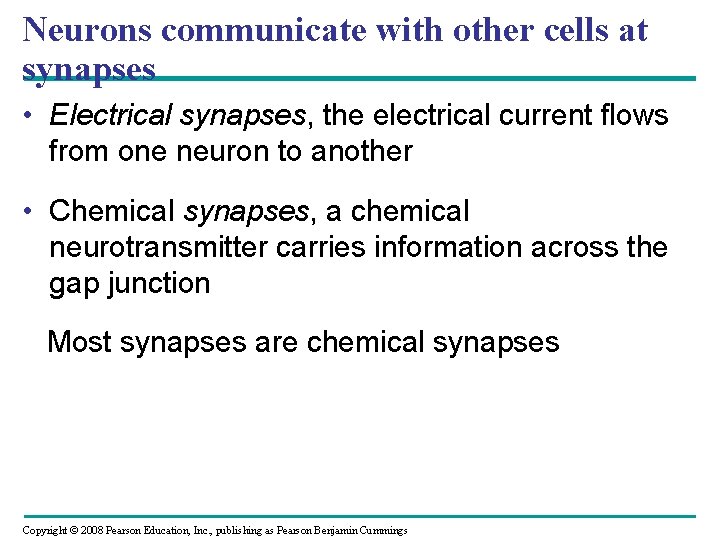 Neurons communicate with other cells at synapses

• Electrical synapses, the electrical current flows from one neuron to another

• Chemical synapses, a chemical neurotransmitter carries information across the gap junction

Most synapses are chemical synapses

Copyright © 2008 Pearson Education, Inc., publishing as Pearson Benjamin Cummings